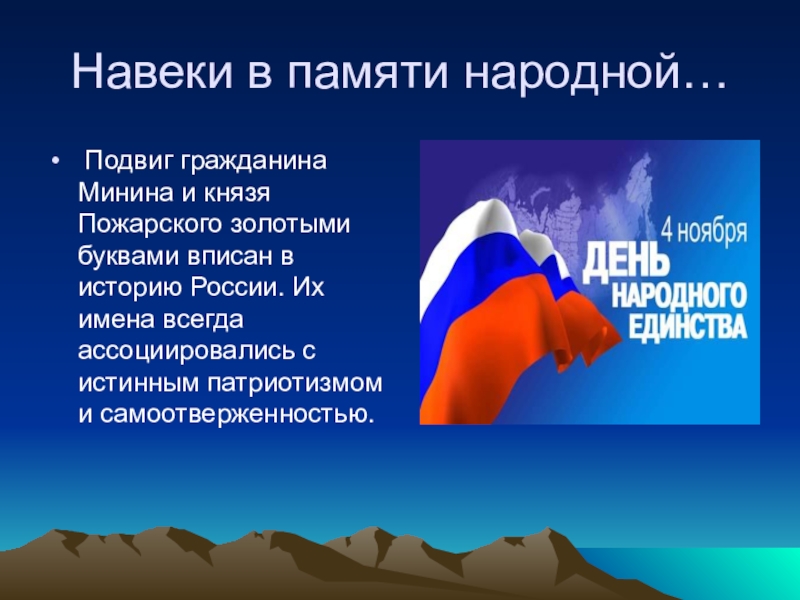 Навеки в памяти народной…

• Подвиг гражданина Минина и князя Пожарского золотыми буквами вписан в историю России. Их имена всегда ассоциировались с истинным патриотизмом и самоотверженностью.

4 ноября
ДЕНЬ
НАРОДНОГО
ЕДИНСТВА